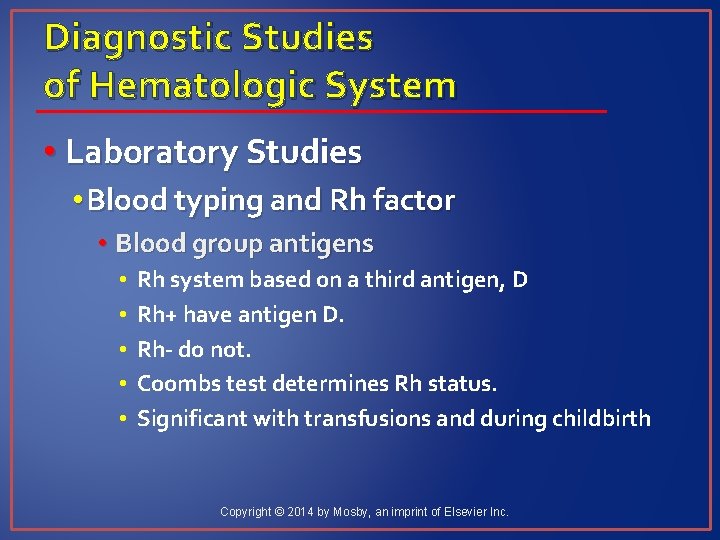 Diagnostic Studies of Hematologic System

• Laboratory Studies
• Blood typing and Rh factor
• Blood group antigens
• Rh system based on a third antigen, D
• Rh+ have antigen D.
• Rh- do not.
• Coombs test determines Rh status.
• Significant with transfusions and during childbirth

Copyright © 2014 by Mosby, an imprint of Elsevier Inc.